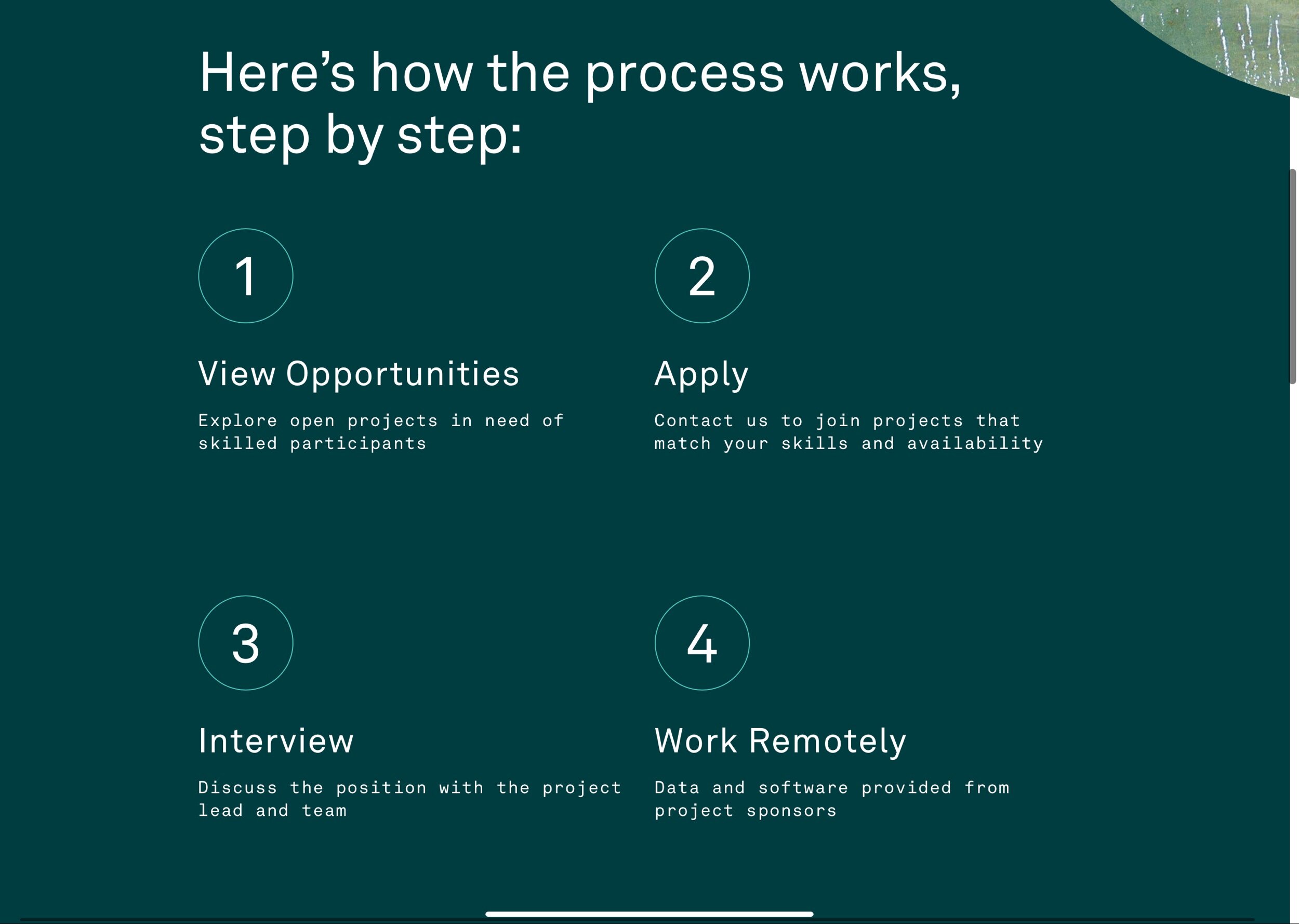 Here’s how the process works, step by step:

1

View Opportunities

Explore open projects in need of skilled participants

2

Apply

Contact us to join projects that match your skills and availability

3

Interview

Discuss the position with the project lead and team

4

Work Remotely

Data and software provided from project sponsors